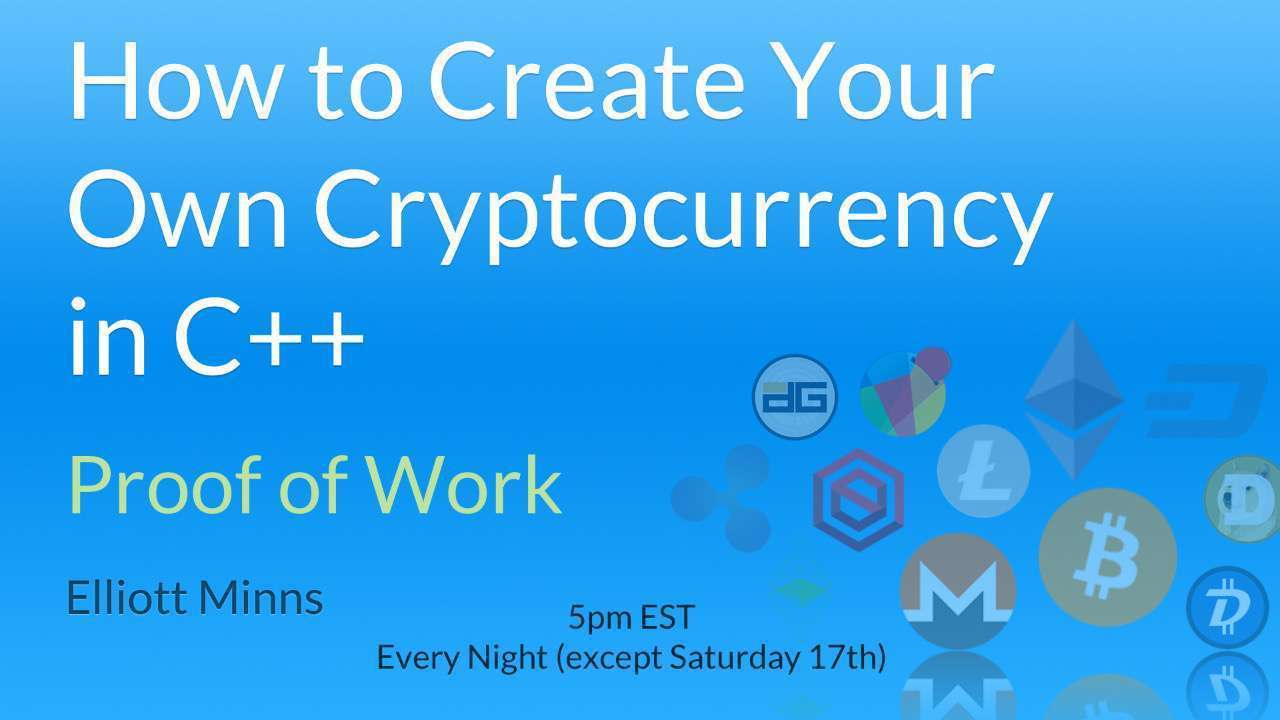 How to Create Your Own Cryptocurrency in C++

Proof of Work

Elliott Minns

5pm EST
Every Night (except Saturday 17th)

dG